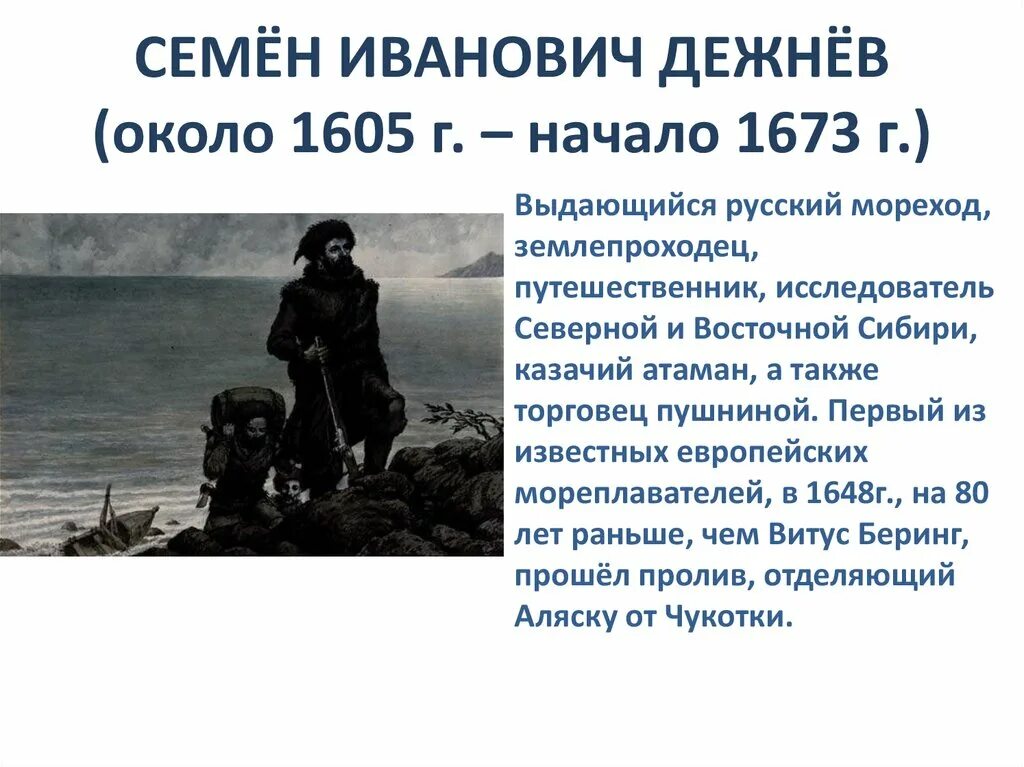 СЕМЁН ИВАНОВИЧ ДЕЖНЁВ
(около 1605 г. – начало 1673 г.)

Выдающийся русский мореход, землепроходец, путешественник, исследователь Северной и Восточной Сибири, казачий атаман, а также торговец пушниной. Первый из известных европейских мореплавателей, в 1648г., на 80 лет раньше, чем Витус Беринг, прошёл пролив, отделяющий Аляску от Чукотки.